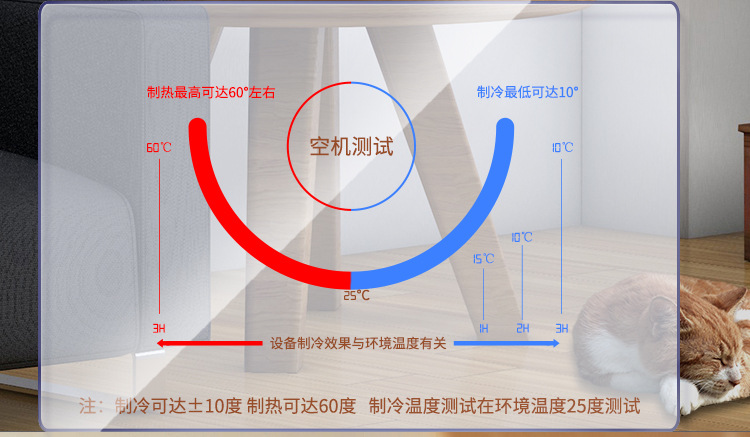 制热最高可达60°左右

空机测试

制冷最低可达10°

60℃

10℃

10℃

15℃

25℃

3H

1H

2H

3H

设备制冷效果与环境温度有关

注：制冷可达±10度 制热可达60度 制冷温度测试在环境温度25度测试